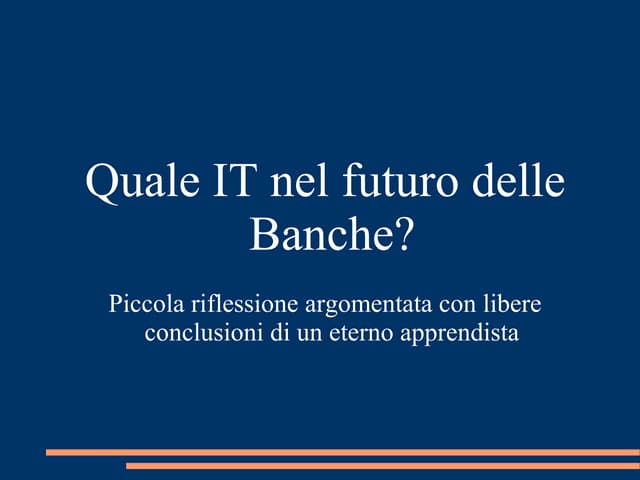 Quale IT nel futuro delle Banche?

Piccola riflessione argomentata con libere conclusioni di un eterno apprendista